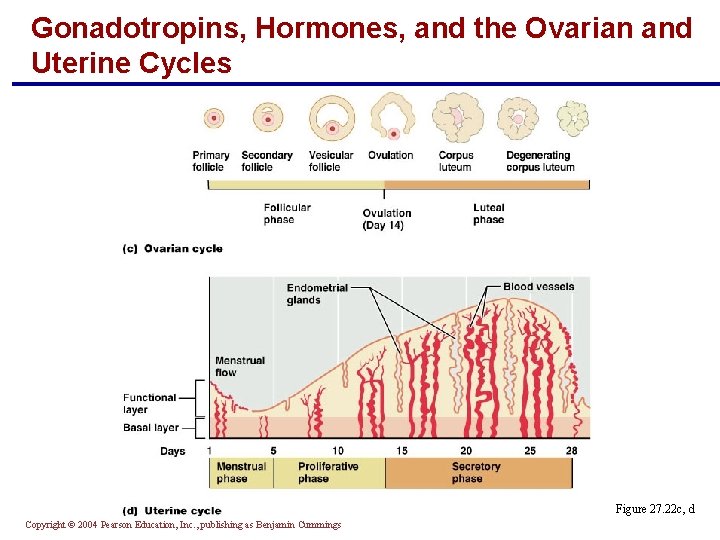 Gonadotropins, Hormones, and the Ovarian and Uterine Cycles

Primary follicle
Secondary follicle
Vesicular follicle
Ovulation
Corpus luteum
Degenerating corpus luteum

Follicular phase
Ovulation (Day 14)
Luteal phase

(c) Ovarian cycle

Endometrial glands
Blood vessels
Menstrual flow
Functional layer
Basal layer

Days 1 5 10 15 20 25 28

Menstrual phase
Proliferative phase
Secretory phase

(d) Uterine cycle

Figure 27.22c, d

Copyright © 2004 Pearson Education, Inc., publishing as Benjamin Cummings